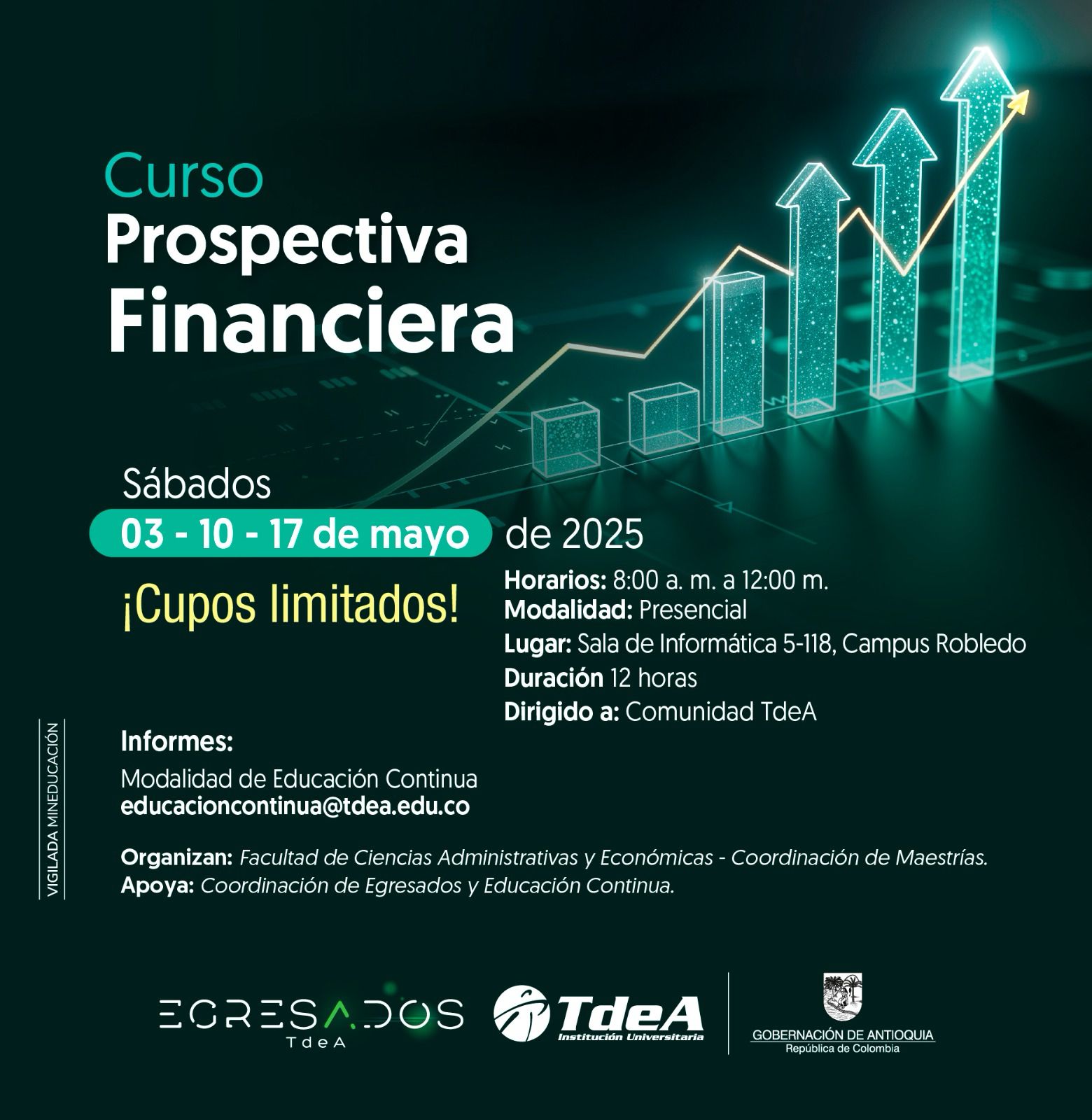 Curso
Prospectiva
Financiera

Sábados
03 - 10 - 17 de mayo de 2025

¡Cupos limitados!

Horarios: 8:00 a. m. a 12:00 m.
Modalidad: Presencial
Lugar: Sala de Informática 5-118, Campus Robledo
Duración 12 horas
Dirigido a: Comunidad TdeA

VIGILADA MINEDUCACIÓN

Informes:
Modalidad de Educación Continua
educacioncontinua@tdea.edu.co

Organizan: Facultad de Ciencias Administrativas y Económicas - Coordinación de Maestrías.
Apoya: Coordinación de Egresados y Educación Continua.

EGRESADOS
TdeA

TdeA
Institución Universitaria

GOBERNACIÓN DE ANTIOQUIA
República de Colombia